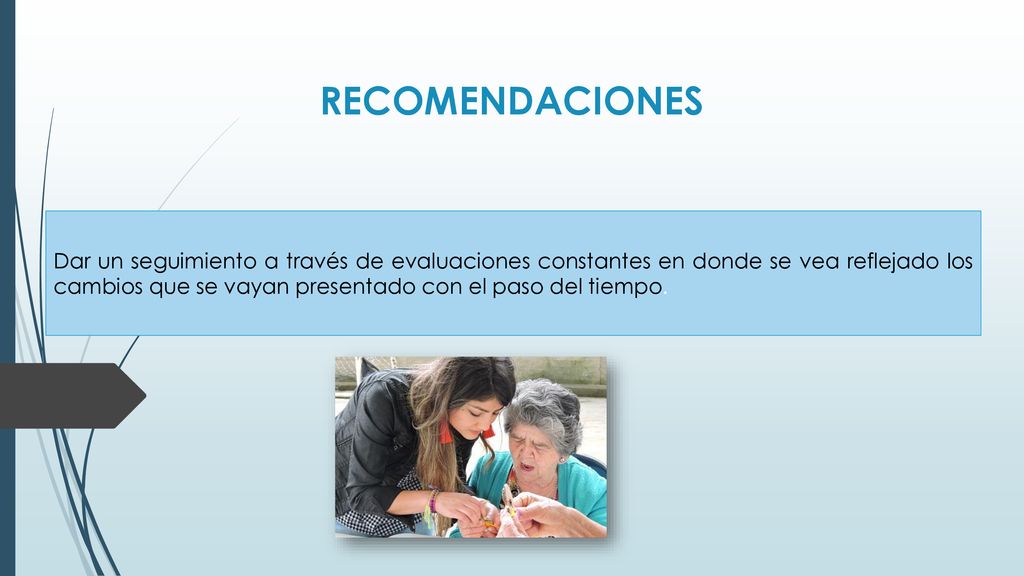 RECOMENDACIONES

Dar un seguimiento a través de evaluaciones constantes en donde se vea reflejado los cambios que se vayan presentado con el paso del tiempo.